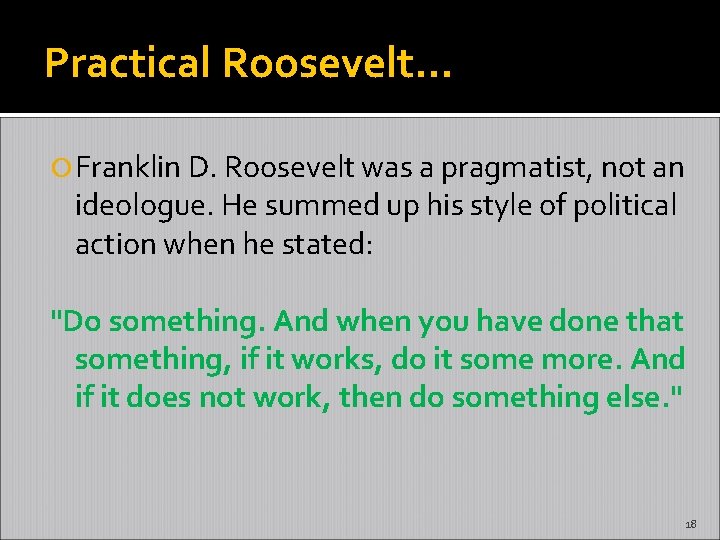 Practical Roosevelt…

Franklin D. Roosevelt was a pragmatist, not an ideologue. He summed up his style of political action when he stated:

"Do something. And when you have done that something, if it works, do it some more. And if it does not work, then do something else."

18